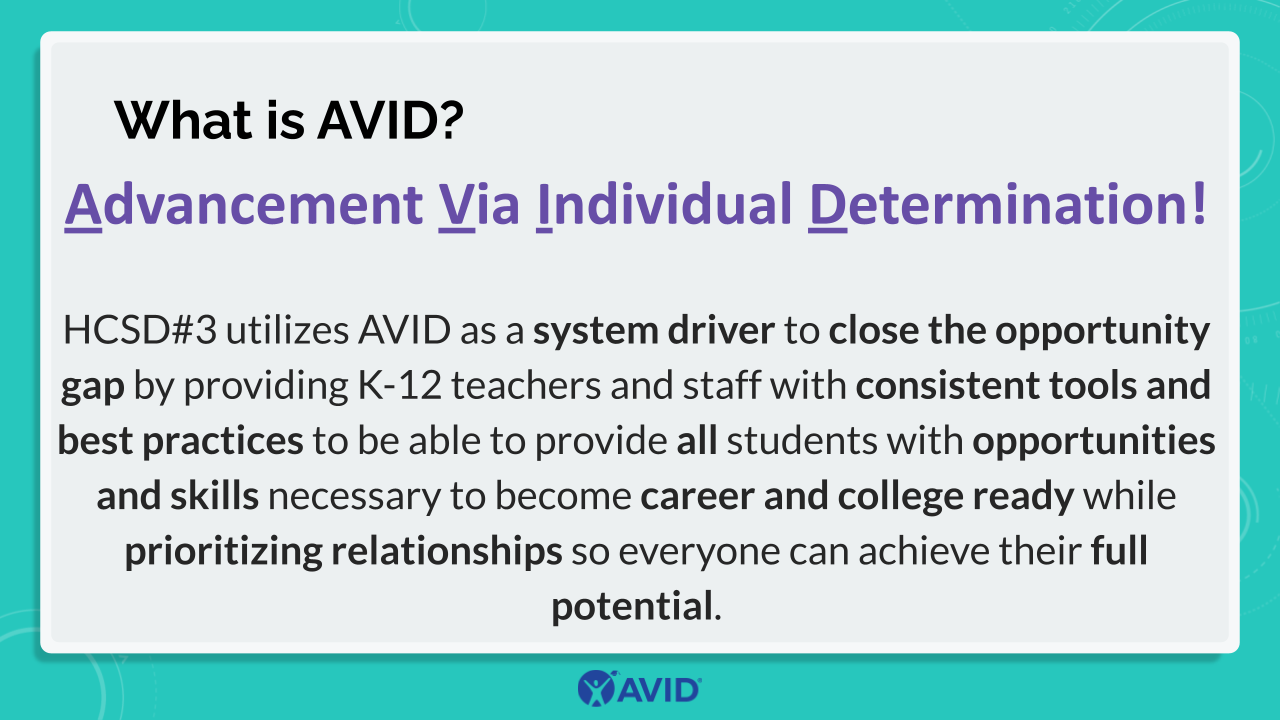 What is AVID?

Advancement Via Individual Determination!

HCSD#3 utilizes AVID as a system driver to close the opportunity gap by providing K-12 teachers and staff with consistent tools and best practices to be able to provide all students with opportunities and skills necessary to become career and college ready while prioritizing relationships so everyone can achieve their full potential.

AVID